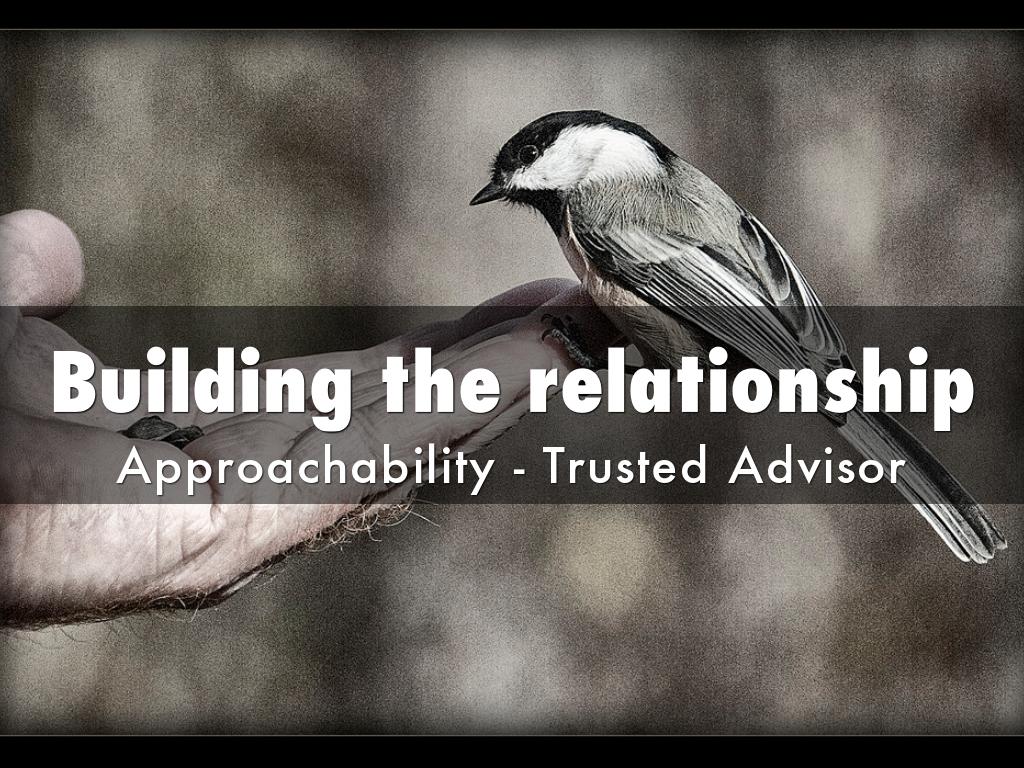 Building the relationship

Approachability - Trusted Advisor